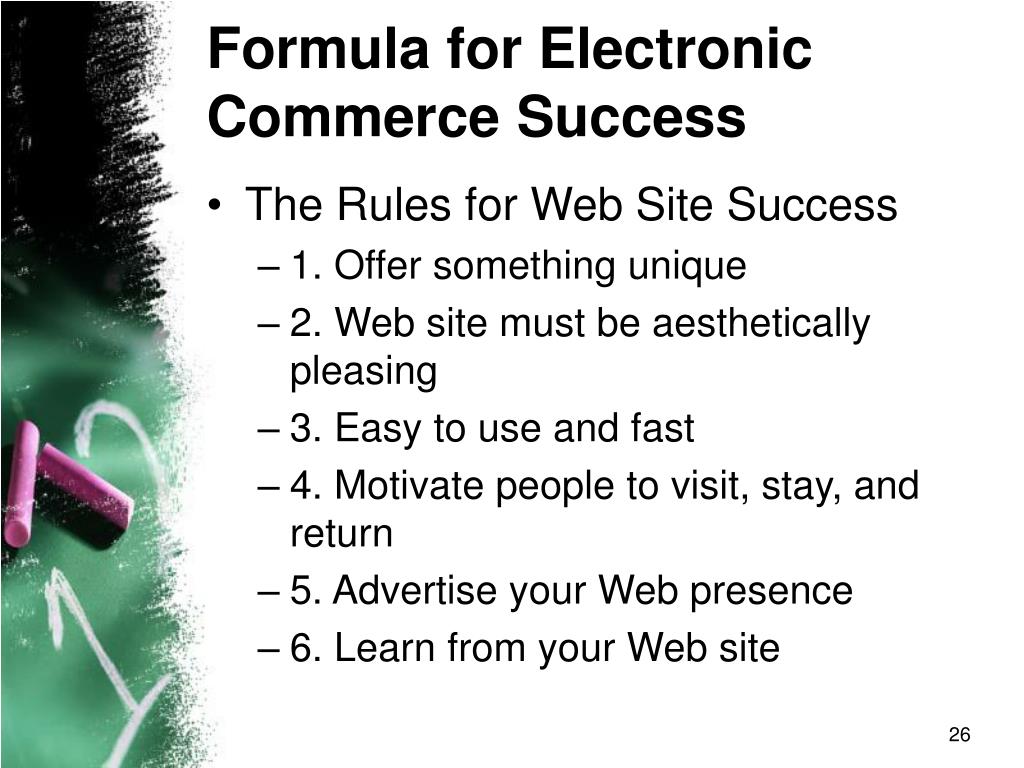 Formula for Electronic Commerce Success

• The Rules for Web Site Success
– 1. Offer something unique
– 2. Web site must be aesthetically pleasing
– 3. Easy to use and fast
– 4. Motivate people to visit, stay, and return
– 5. Advertise your Web presence
– 6. Learn from your Web site

26